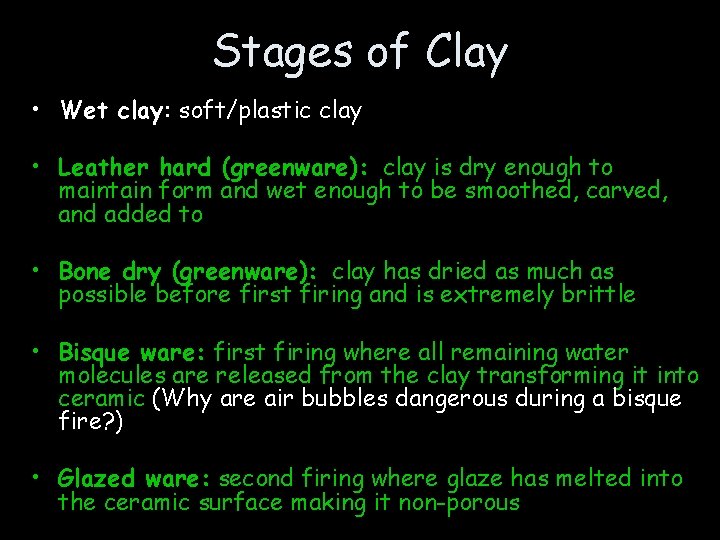 Stages of Clay

• Wet clay: soft/plastic clay

• Leather hard (greenware): clay is dry enough to maintain form and wet enough to be smoothed, carved, and added to

• Bone dry (greenware): clay has dried as much as possible before first firing and is extremely brittle

• Bisque ware: first firing where all remaining water molecules are released from the clay transforming it into ceramic (Why are air bubbles dangerous during a bisque fire?)

• Glazed ware: second firing where glaze has melted into the ceramic surface making it non-porous